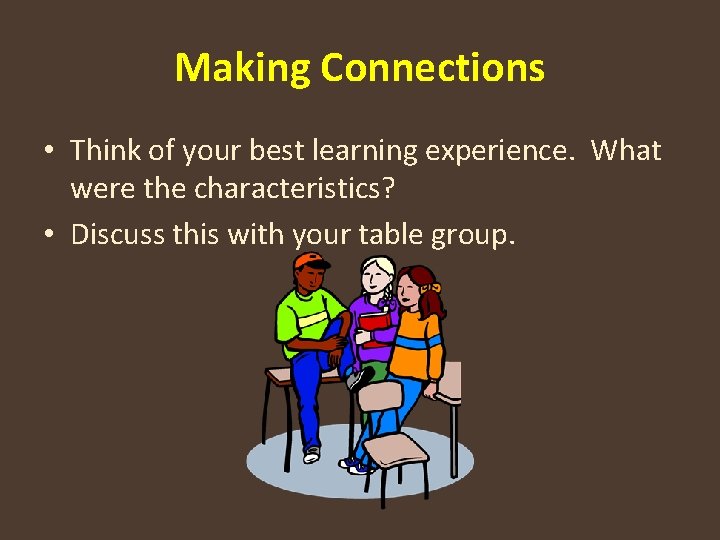 Making Connections

• Think of your best learning experience.  What were the characteristics?

• Discuss this with your table group.